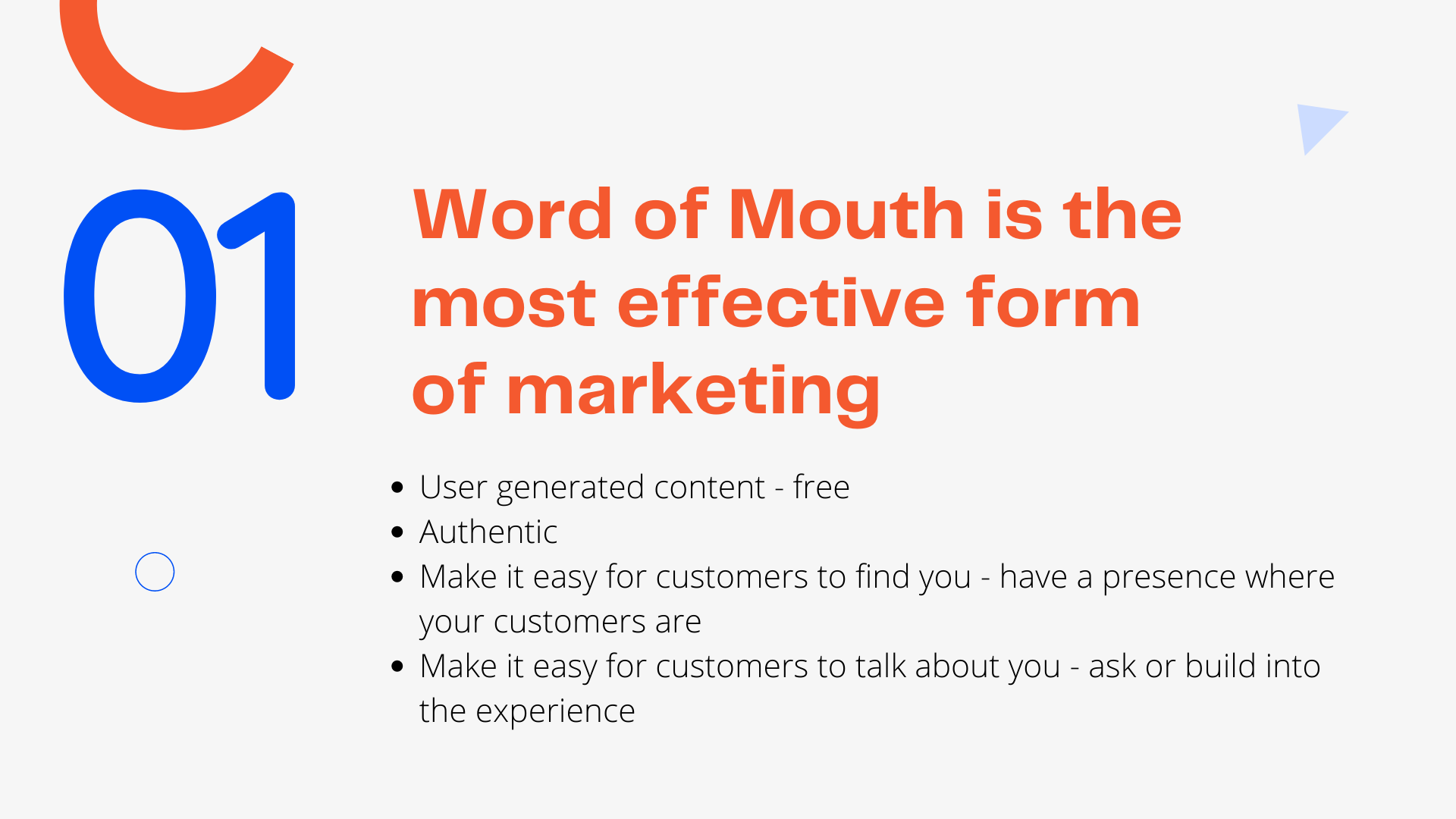 01

Word of Mouth is the most effective form of marketing

- User generated content - free
- Authentic
- Make it easy for customers to find you - have a presence where your customers are
- Make it easy for customers to talk about you - ask or build into the experience